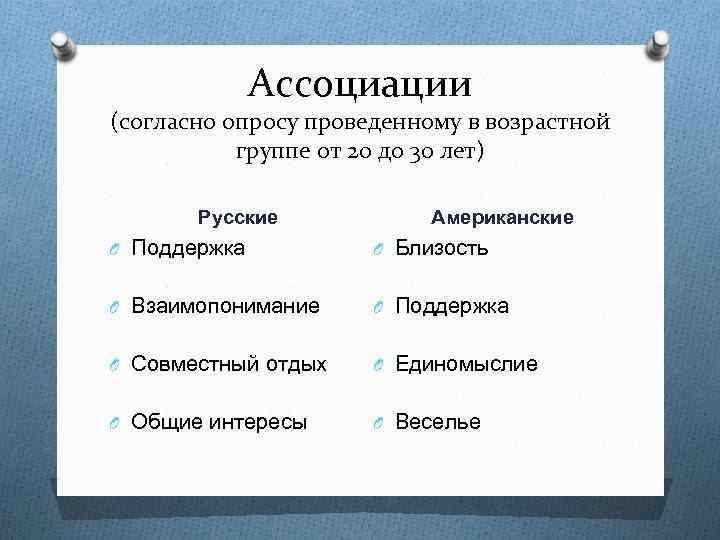 Ассоциации
(согласно опросу проведенному в возрастной группе от 20 до 30 лет)

Русские
Поддержка
Взаимопонимание
Совместный отдых
Общие интересы

Американские
Близость
Поддержка
Единомыслие
Веселье